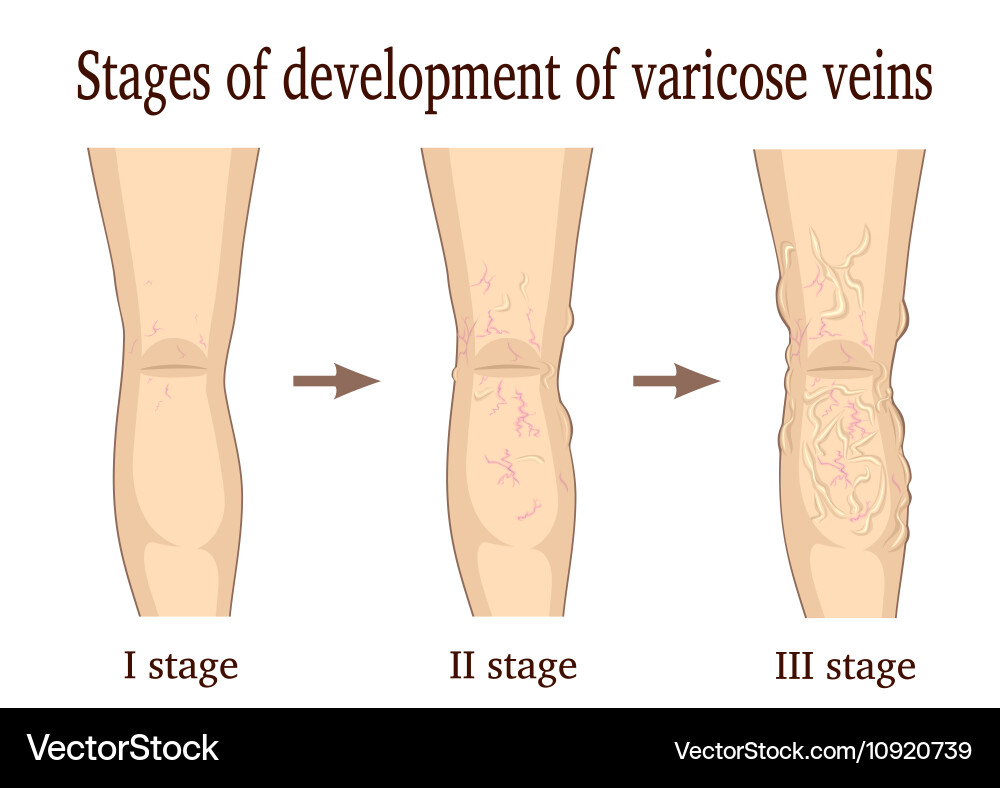 Stages of development of varicose veins

I stage

II stage

III stage

VectorStock

VectorStock.com/10920739